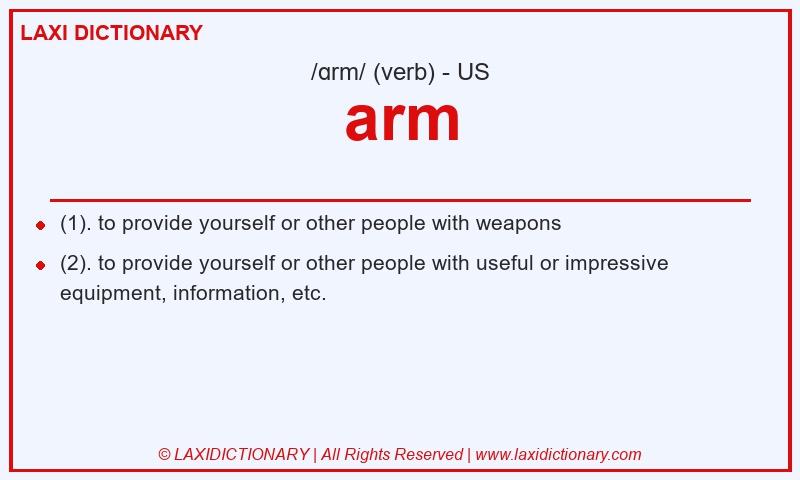 LAXI DICTIONARY

/ɑrm/ (verb) - US

arm

- (1). to provide yourself or other people with weapons
- (2). to provide yourself or other people with useful or impressive equipment, information, etc.

© LAXIDICTIONARY | All Rights Reserved | www.laxidictionary.com